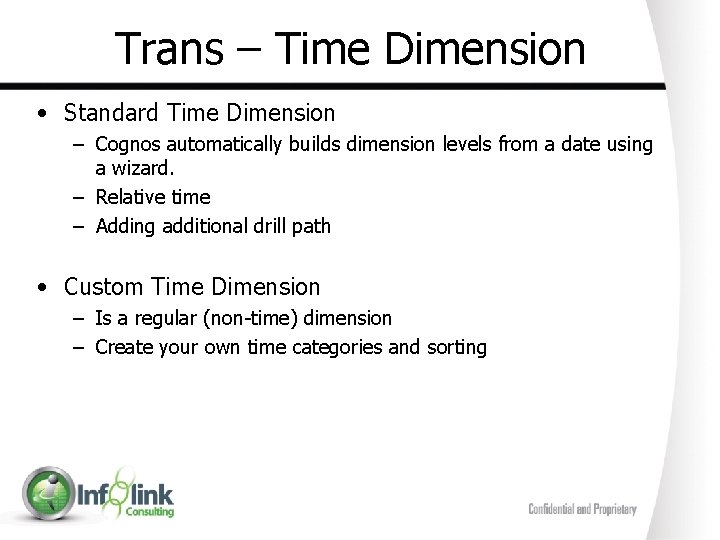 Trans – Time Dimension

• Standard Time Dimension
– Cognos automatically builds dimension levels from a date using a wizard.
– Relative time
– Adding additional drill path

• Custom Time Dimension
– Is a regular (non-time) dimension
– Create your own time categories and sorting

Infolink Consulting

Confidential and Proprietary